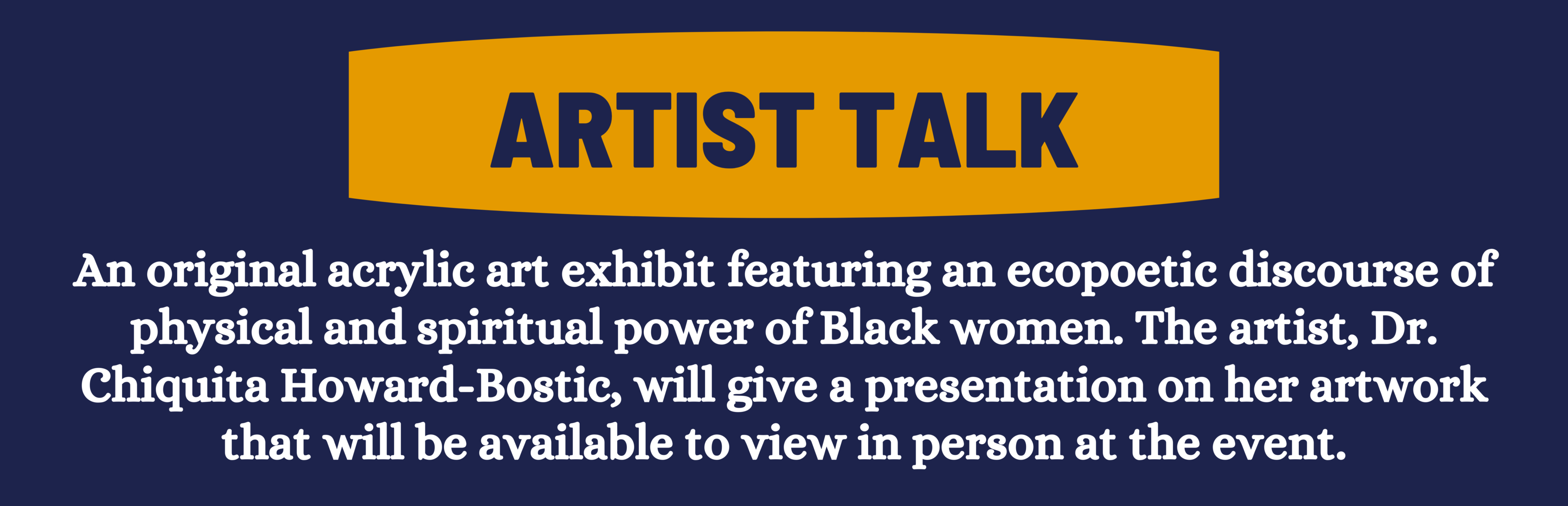 ARTIST TALK

An original acrylic art exhibit featuring an ecopoetic discourse of physical and spiritual power of Black women. The artist, Dr. Chiquita Howard-Bostic, will give a presentation on her artwork that will be available to view in person at the event.